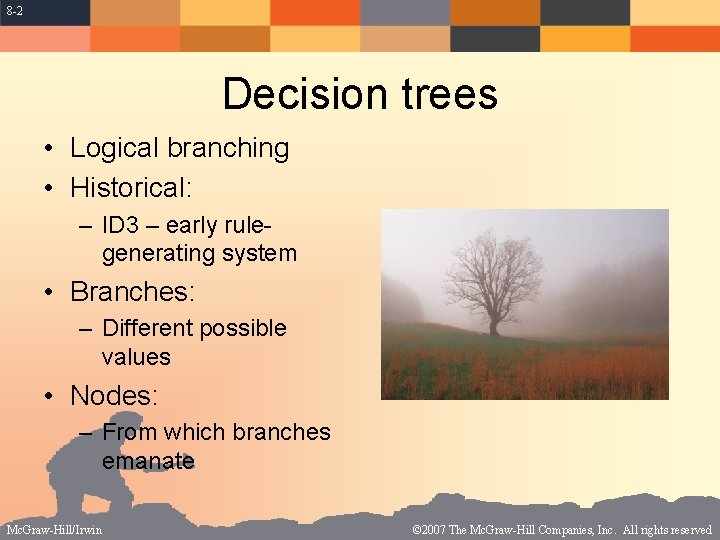 8-2

Decision trees

• Logical branching
• Historical:
  – ID3 – early rule-generating system
• Branches:
  – Different possible values
• Nodes:
  – From which branches emanate

McGraw-Hill/Irwin

©2007 The McGraw-Hill Companies, Inc. All rights reserved